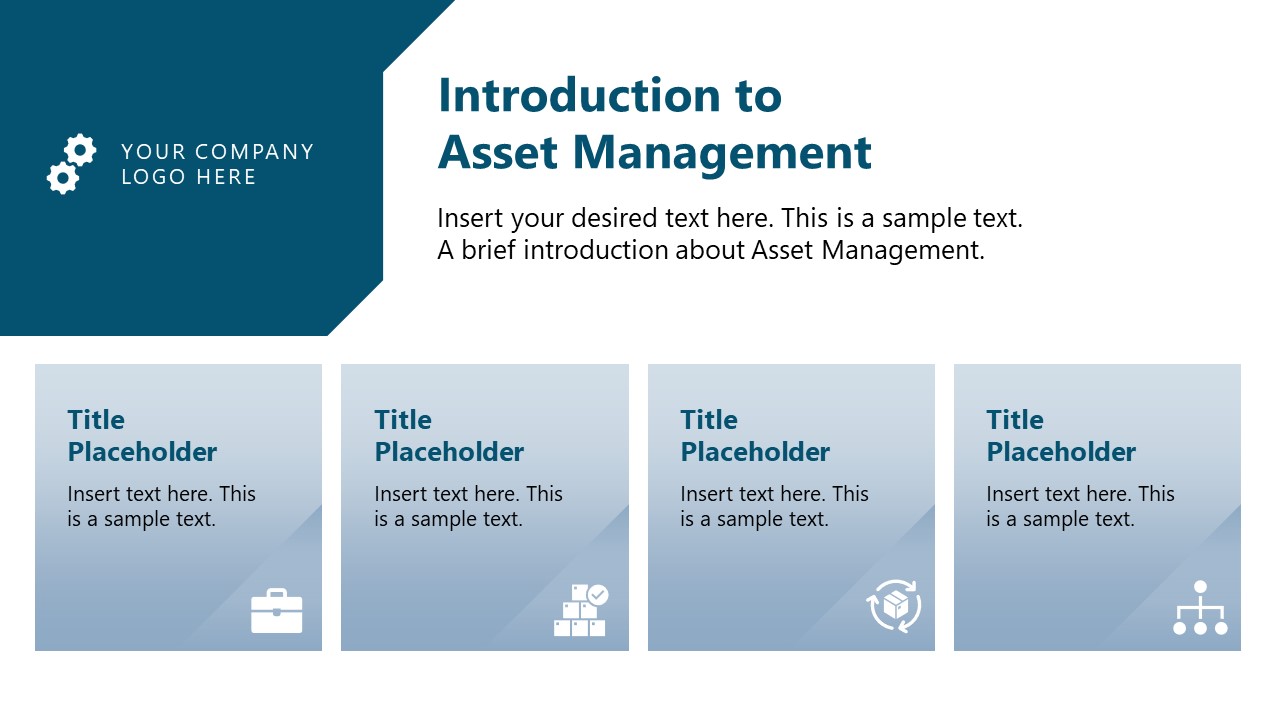 YOUR COMPANY LOGO HERE

Introduction to Asset Management

Insert your desired text here. This is a sample text. A brief introduction about Asset Management.

Title Placeholder

Insert text here. This is a sample text.

Title Placeholder

Insert text here. This is a sample text.

Title Placeholder

Insert text here. This is a sample text.

Title Placeholder

Insert text here. This is a sample text.